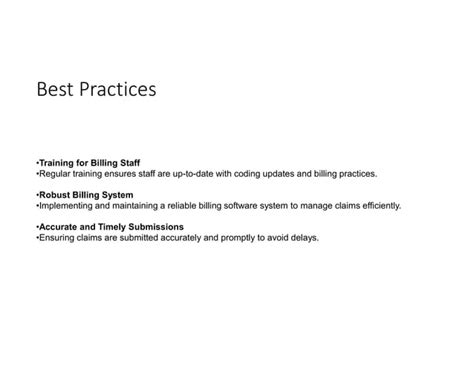 Best Practices

•Training for Billing Staff
•Regular training ensures staff are up-to-date with coding updates and billing practices.

•Robust Billing System
•Implementing and maintaining a reliable billing software system to manage claims efficiently.

•Accurate and Timely Submissions
•Ensuring claims are submitted accurately and promptly to avoid delays.